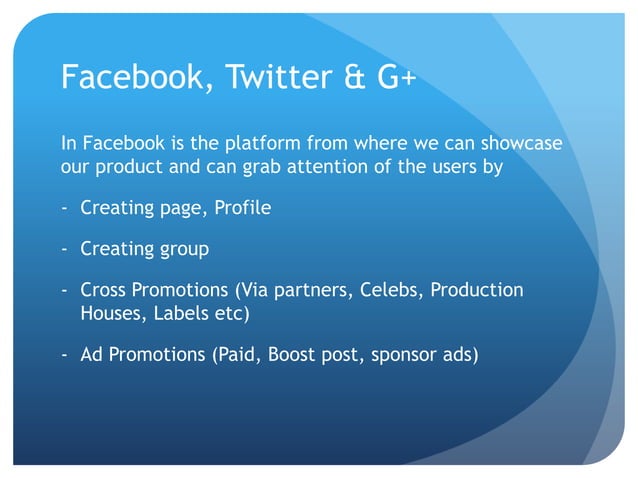 Facebook, Twitter & G+

In Facebook is the platform from where we can showcase our product and can grab attention of the users by

- Creating page, Profile

- Creating group

- Cross Promotions (Via partners, Celebs, Production Houses, Labels etc)

- Ad Promotions (Paid, Boost post, sponsor ads)